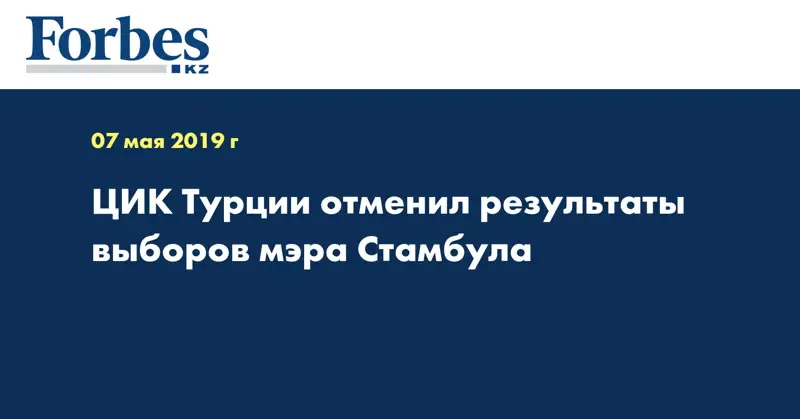 Forbes
KZ

07 мая 2019 г

ЦИК Турции отменил результаты выборов мэра Стамбула